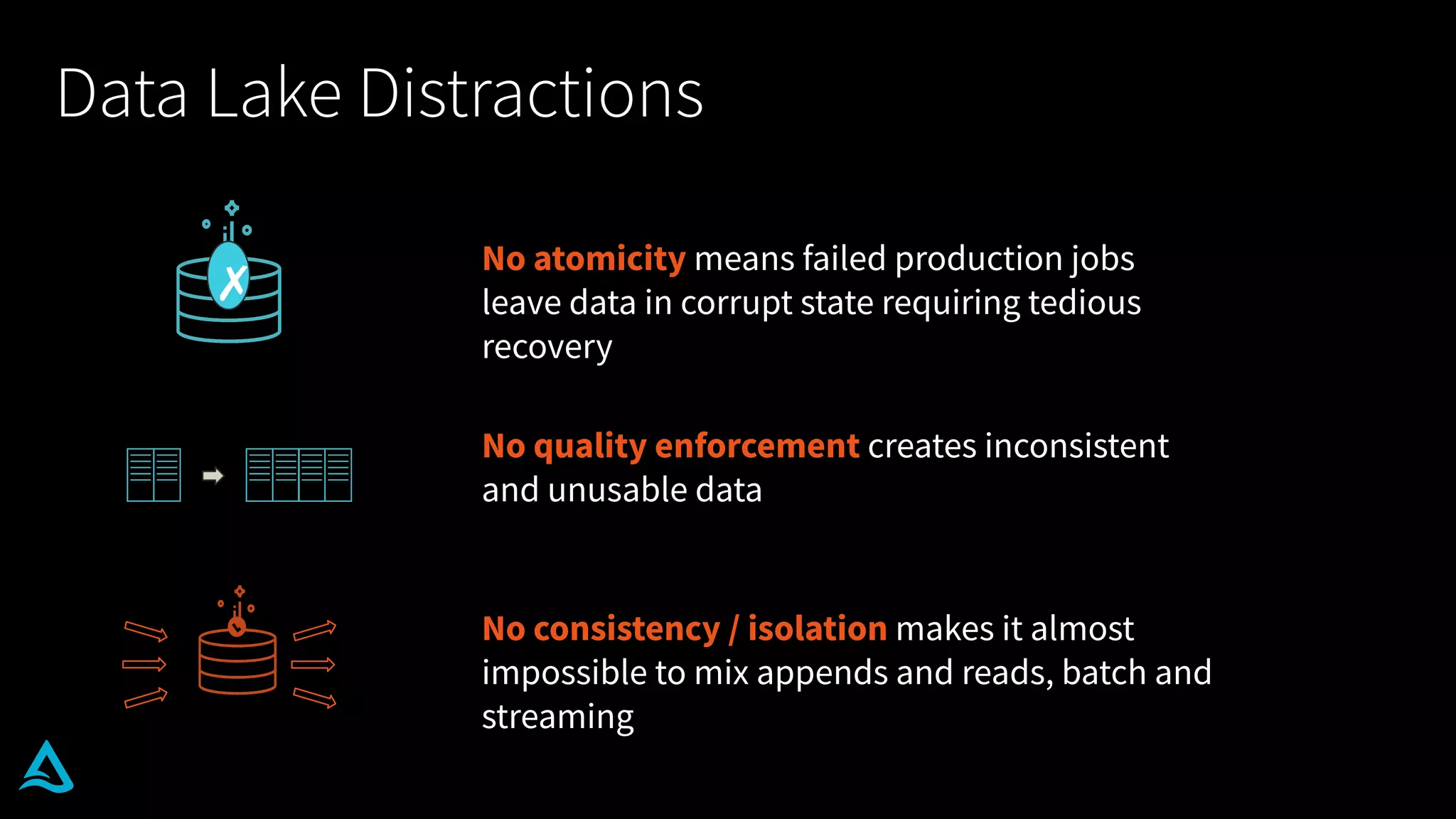 Data Lake Distractions

No atomicity means failed production jobs leave data in corrupt state requiring tedious recovery

No quality enforcement creates inconsistent and unusable data

No consistency / isolation makes it almost impossible to mix appends and reads, batch and streaming